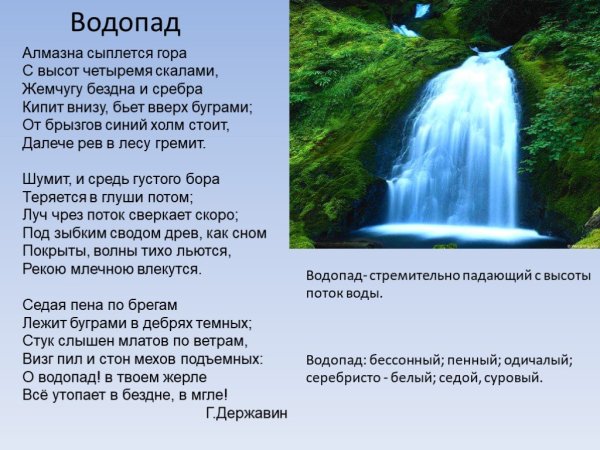 Водопад

Алмазна сыплется гора
С высот четыремя скалами,
Жемчугу бездна и сребра
Кипит внизу, бьет вверх буграми;
От брызгов синий холм стоит,
Далече рев в лесу гремит.

Шумит, и средь густого бора
Теряется в глуши потом;
Луч чрез поток сверкает скоро;
Под зыбким сводом древ, как сном
Покрыты, волны тихо льются,
Рекою млечною влекутся.

Седая пена по брегам
Лежит буграми в дебрях темных;
Стук слышен млатов по ветрам,
Визг пил и стон мехов подъемных:
О водопад! в твоем жерле
Всё утопает в бездне, в мгле!
Г.Державин

Водопад- стремительно падающий с высоты поток воды.

Водопад: бессонный; пенный; одичалый; серебристо - белый; седой, суровый.